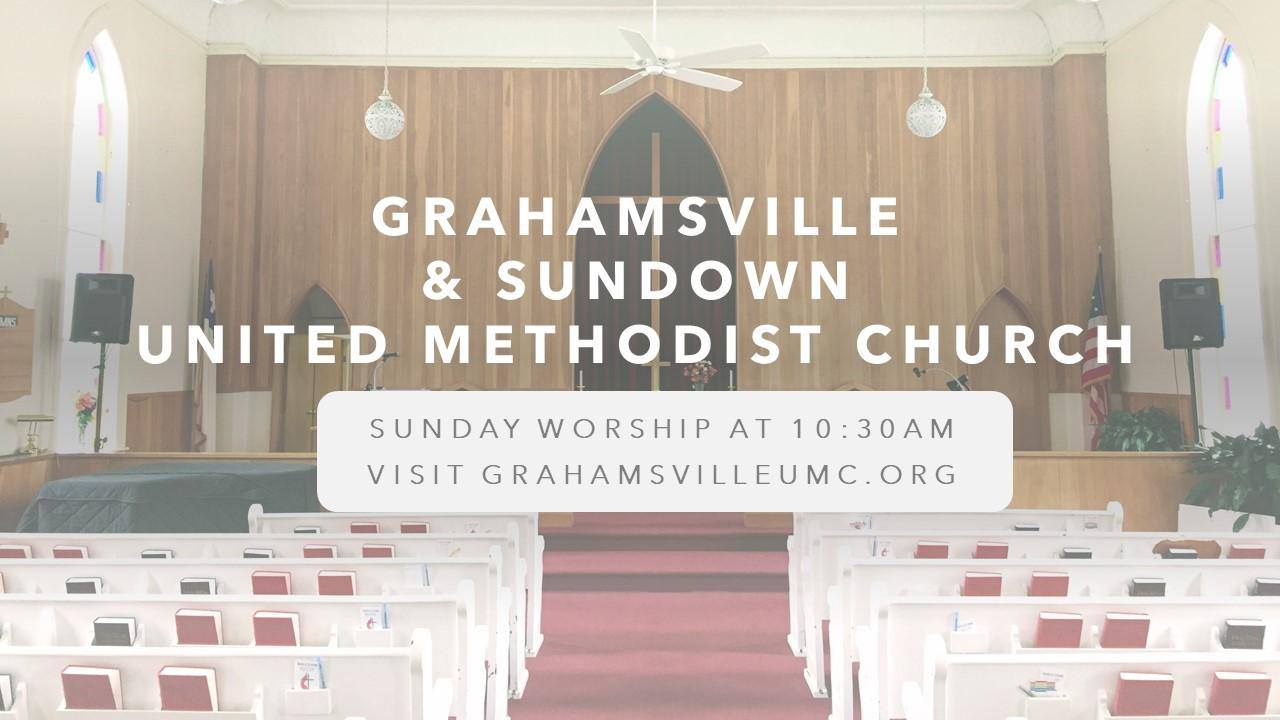 GRAHAMSVILLE
& SUNDOWN
UNITED METHODIST CHURCH

SUNDAY WORSHIP AT 10:30AM
VISIT GRAHAMSVILLEUMC.ORG